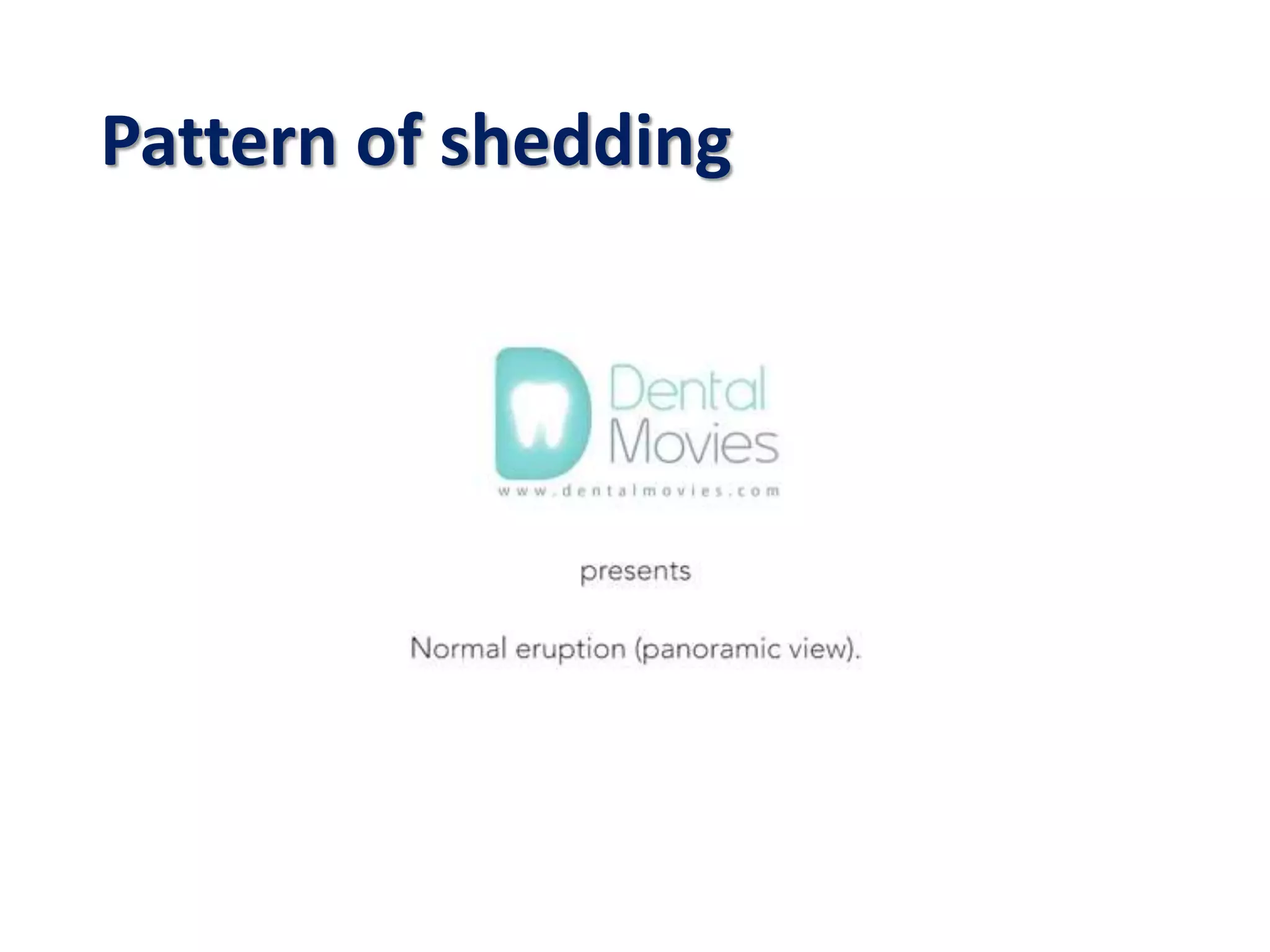 Pattern of shedding

Dental Movies

www.dentalmovies.com

presents

Normal eruption (panoramic view).